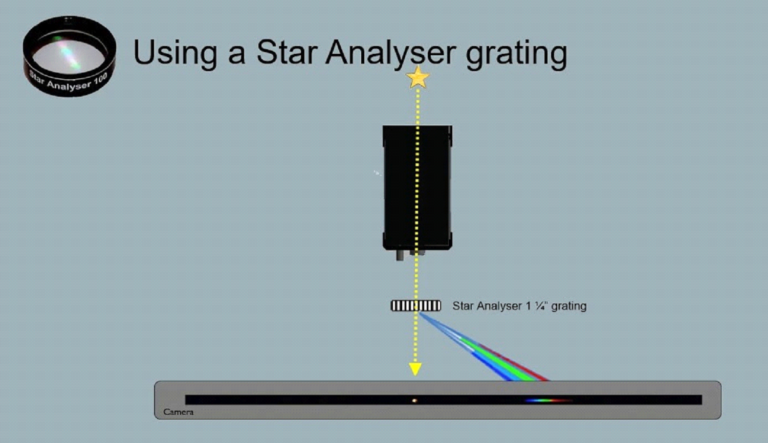 Star Analyser 100

Using a Star Analyser grating

Star Analyser 1 ¼" grating

Camera